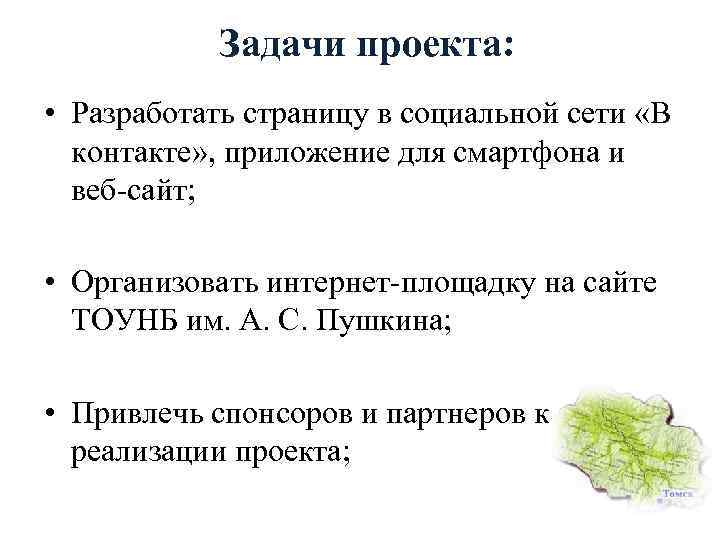 Задачи проекта:

• Разработать страницу в социальной сети «В контакте», приложение для смартфона и веб-сайт;

• Организовать интернет-площадку на сайте ТОУНБ им. А. С. Пушкина;

• Привлечь спонсоров и партнеров к реализации проекта;

Томск